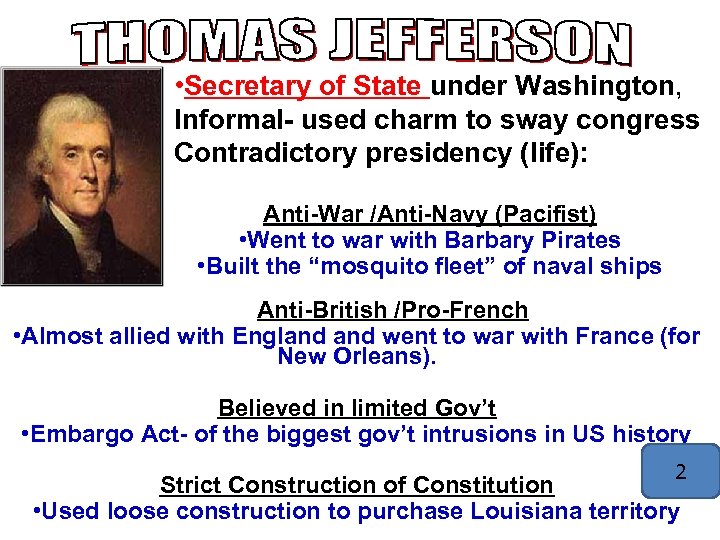 THOMAS JEFFERSON

•Secretary of State under Washington, Informal- used charm to sway congress Contradictory presidency (life):

Anti-War /Anti-Navy (Pacifist)
•Went to war with Barbary Pirates
•Built the “mosquito fleet” of naval ships

Anti-British /Pro-French
•Almost allied with England and went to war with France (for New Orleans).

Believed in limited Gov’t
•Embargo Act- of the biggest gov’t intrusions in US history

2

Strict Construction of Constitution
•Used loose construction to purchase Louisiana territory